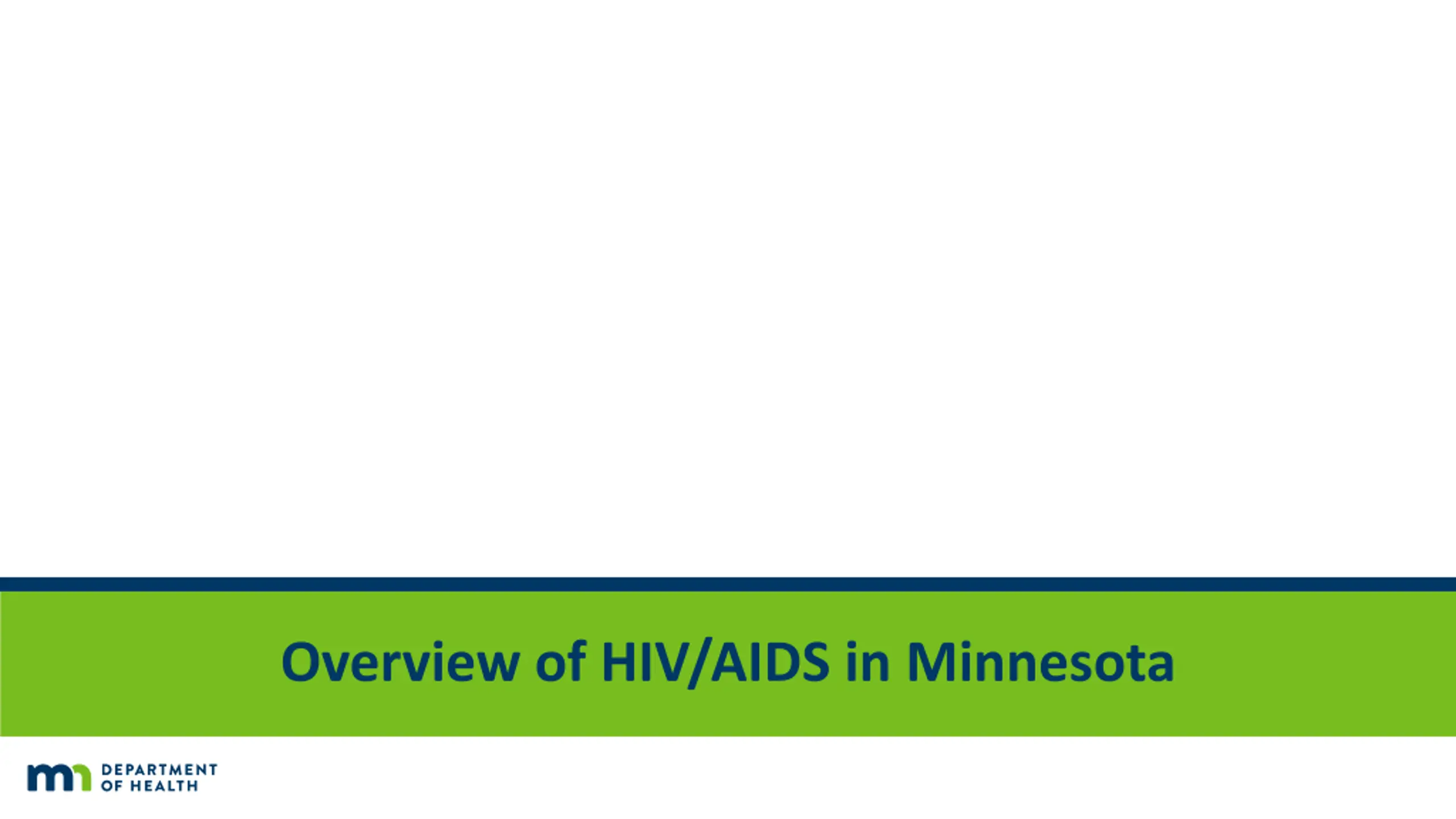 Overview of HIV/AIDS in Minnesota

mn DEPARTMENT OF HEALTH